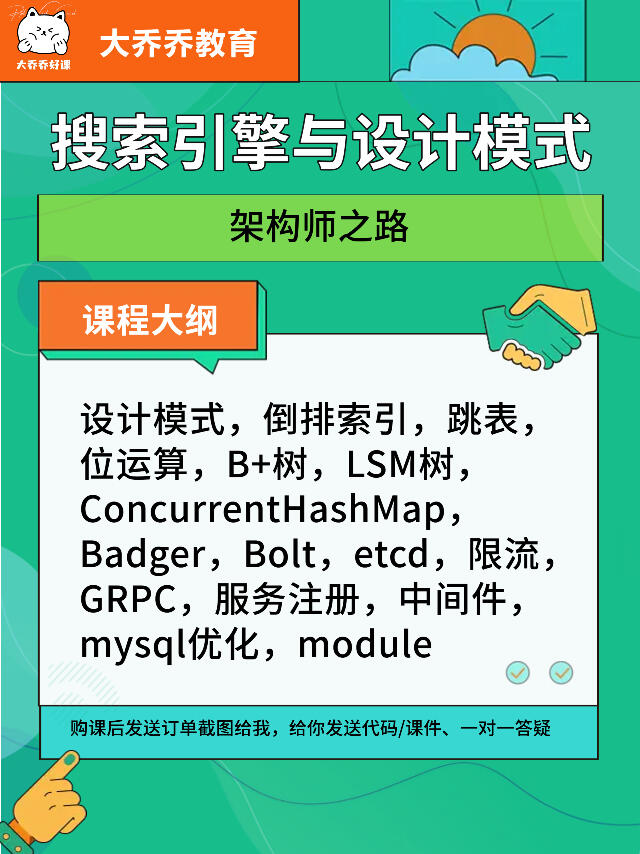 大乔乔好课

大乔乔教育

搜索引擎与设计模式

架构师之路

课程大纲

设计模式，倒排索引，跳表，位运算，B+树，LSM树，ConcurrentHashMap，Badger，Bolt，etcd，限流，GRPC，服务注册，中间件，mysql优化，module

购课后发送订单截图给我，给你发送代码/课件、一对一答疑